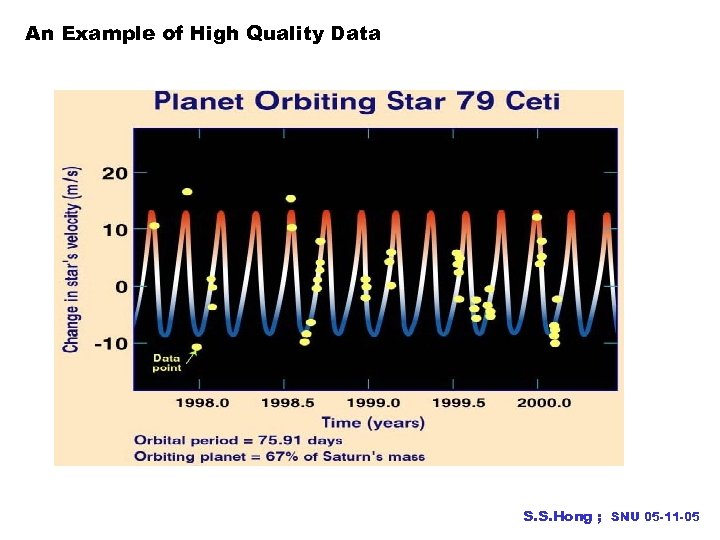 An Example of High Quality Data

Planet Orbiting Star 79 Ceti

Change in star's velocity (m/s)

20
10
0
-10

Data point

1998.0 1998.5 1999.0 1999.5 2000.0

Time (years)

Orbital period = 75.91 days
Orbiting planet = 67% of Saturn's mass

S.S.Hong ; SNU 05-11-05